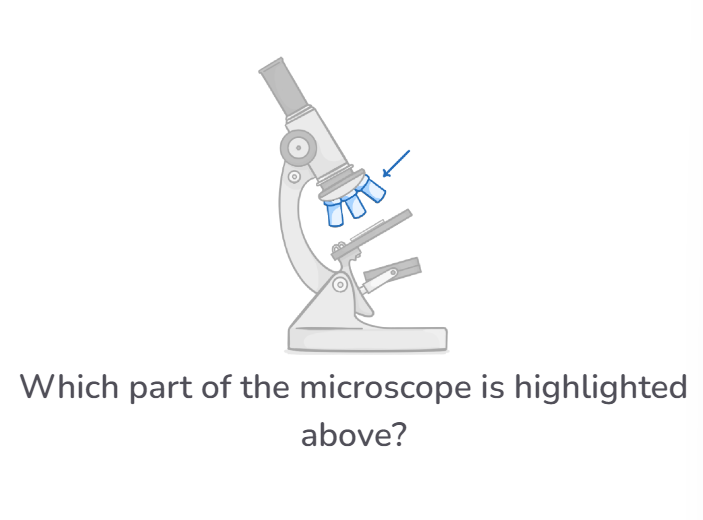 Which part of the microscope is highlighted above?